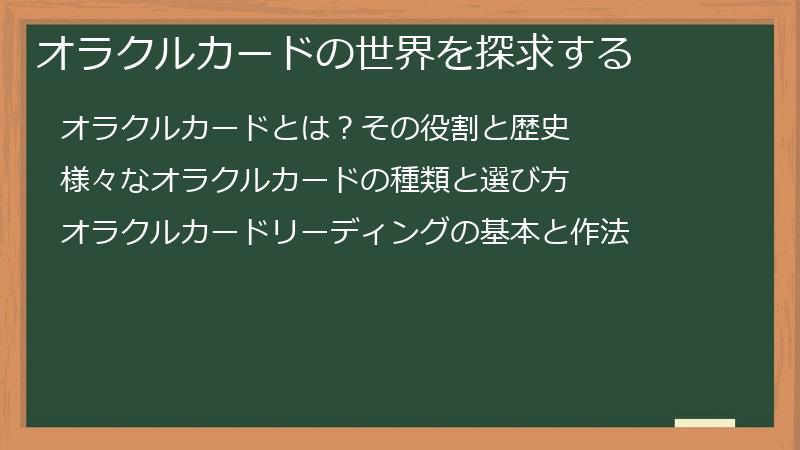 オラクルカードの世界を探求する

オラクルカードとは？その役割と歴史

様々なオラクルカードの種類と選び方

オラクルカードリーディングの基本と作法